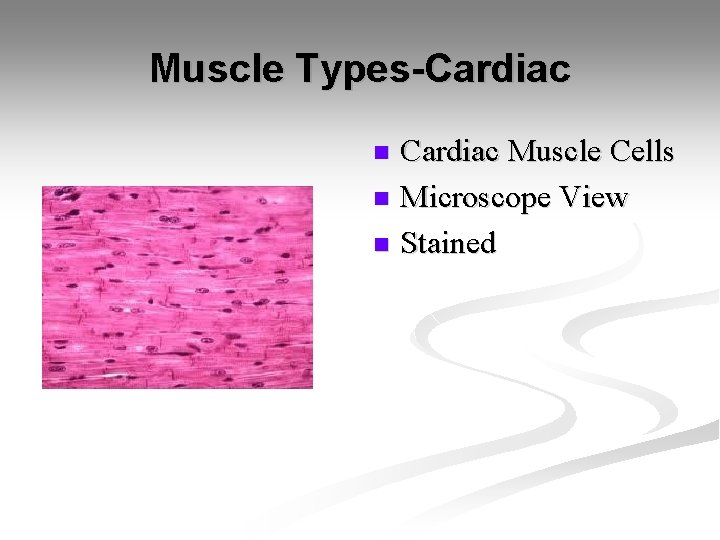 Muscle Types-Cardiac

- Cardiac Muscle Cells
- Microscope View
- Stained